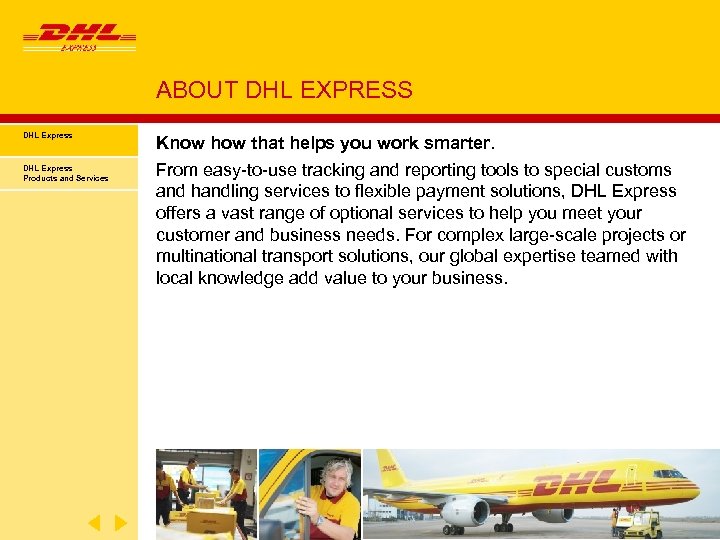 DHL
EXPRESS

ABOUT DHL EXPRESS

DHL Express

DHL Express
Products and Services

Know how that helps you work smarter.

From easy-to-use tracking and reporting tools to special customs and handling services to flexible payment solutions, DHL Express offers a vast range of optional services to help you meet your customer and business needs. For complex large-scale projects or multinational transport solutions, our global expertise teamed with local knowledge add value to your business.

DHL

DHL